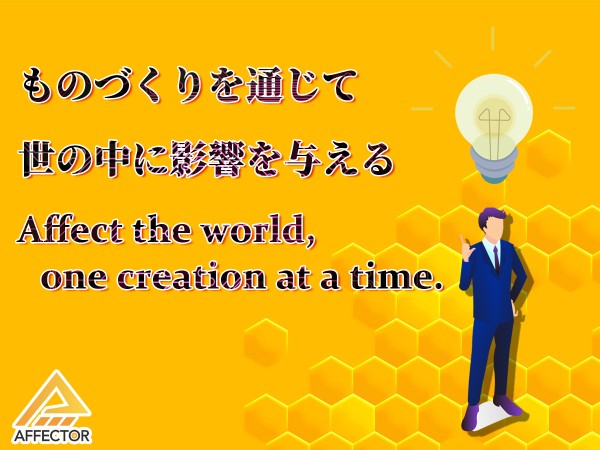 ものづくりを通じて

世の中に影響を与える

Affect the world,
one creation at a time.

AFFECTOR